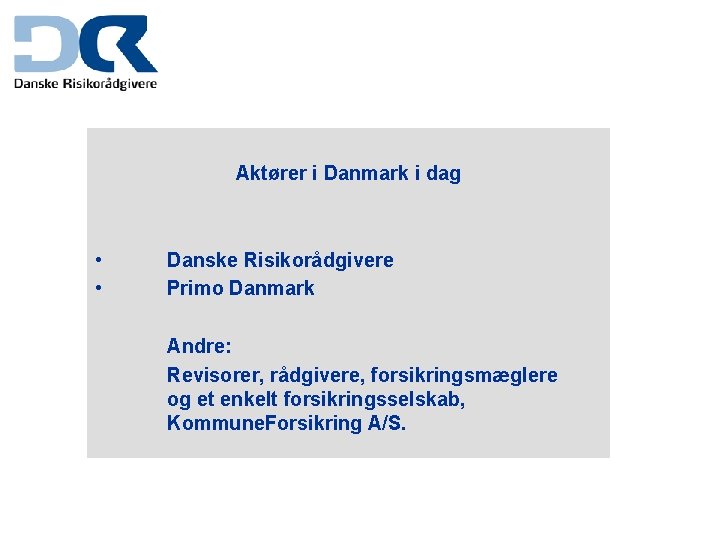 DR
Danske Risikorådgivere

Aktører i Danmark i dag

• Danske Risikorådgivere
• Primo Danmark

Andre:
Revisorer, rådgivere, forsikringsmæglere og et enkelt forsikringsselskab, KommuneForsikring A/S.